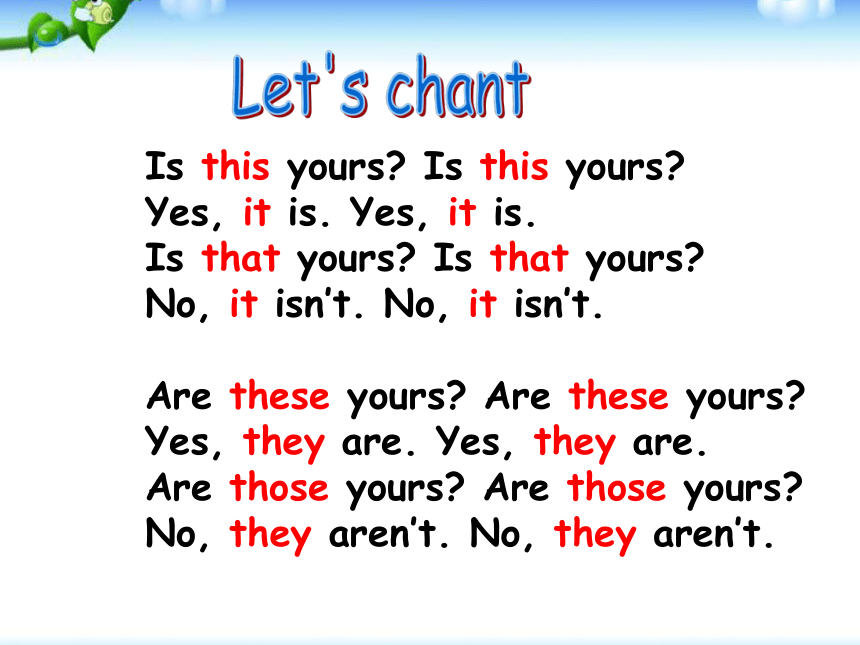 Let's chant

Is this yours? Is this yours?
Yes, it is. Yes, it is.
Is that yours? Is that yours?
No, it isn't. No, it isn't.

Are these yours? Are these yours?
Yes, they are. Yes, they are.
Are those yours? Are those yours?
No, they aren't. No, they aren't.